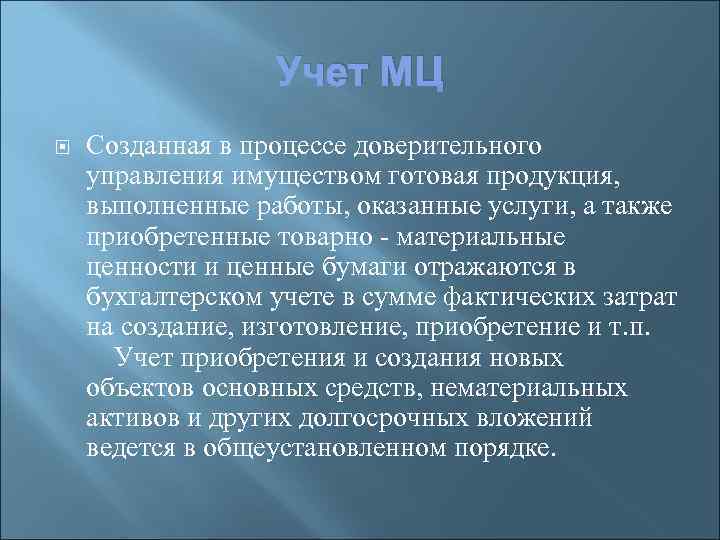 Учет МЦ

Созданная в процессе доверительного управления имуществом готовая продукция, выполненные работы, оказанные услуги, а также приобретенные товарно - материальные ценности и ценные бумаги отражаются в бухгалтерском учете в сумме фактических затрат на создание, изготовление, приобретение и т.п.

Учет приобретения и создания новых объектов основных средств, нематериальных активов и других долгосрочных вложений ведется в общеустановленном порядке.